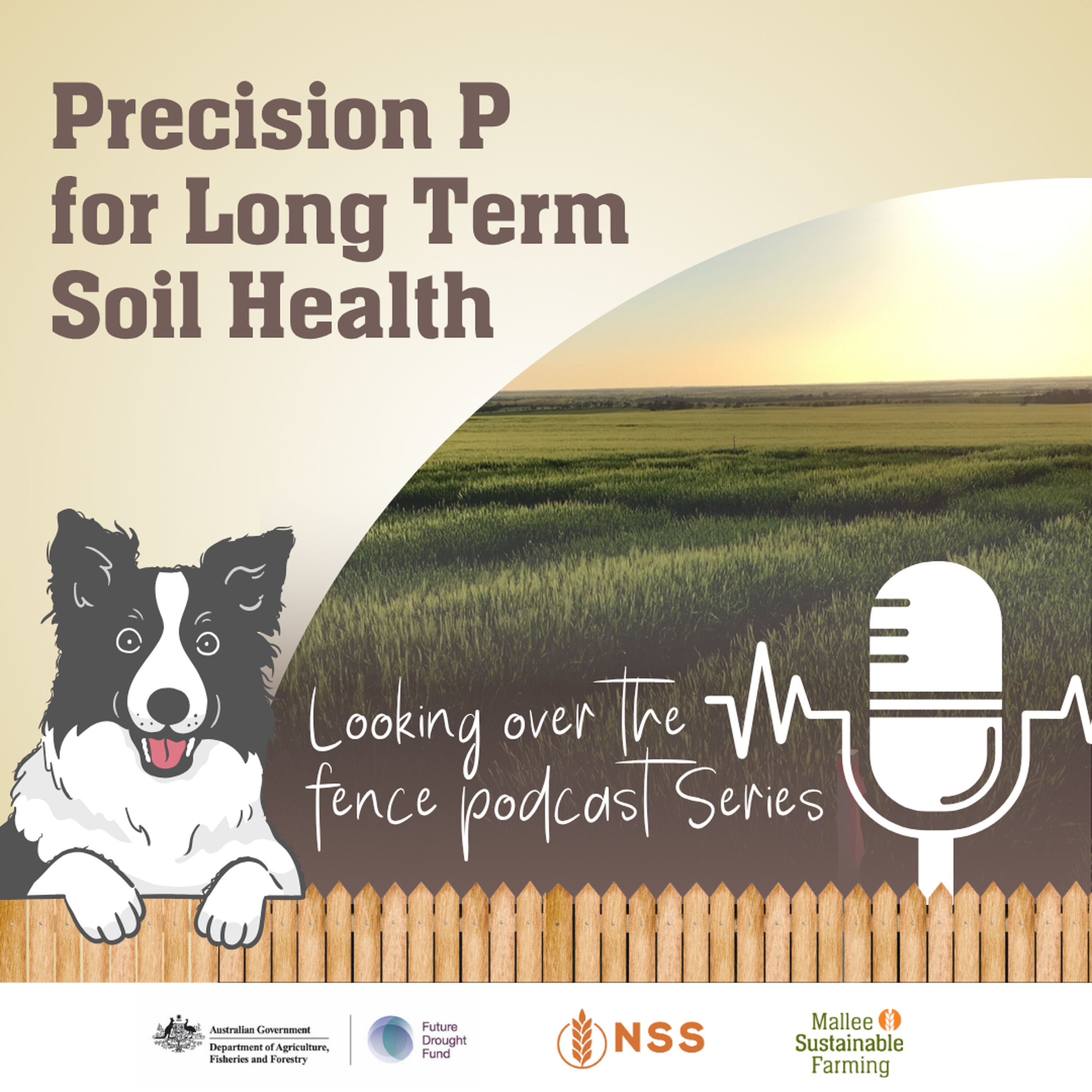 Precision P for Long Term Soil Health

Looking over the fence podcast Series

Australian Government
Department of Agriculture, Fisheries and Forestry

Future Drought Fund

NSS

Mallee Sustainable Farming